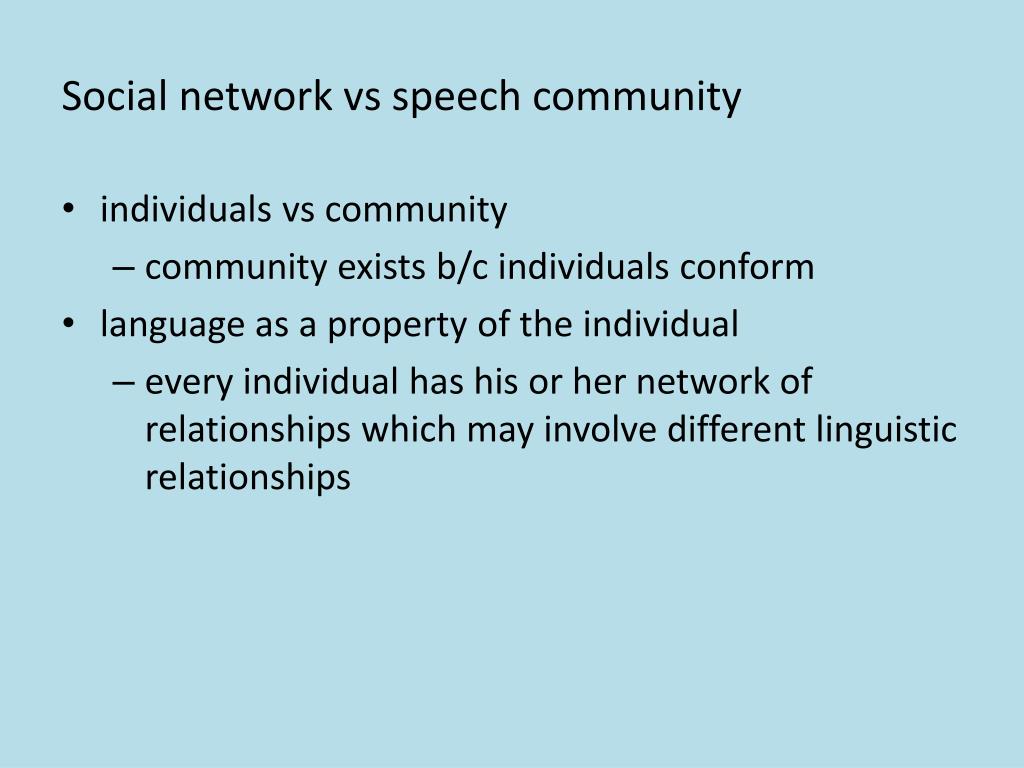 Social network vs speech community

• individuals vs community
  – community exists b/c individuals conform
• language as a property of the individual
  – every individual has his or her network of relationships which may involve different linguistic relationships